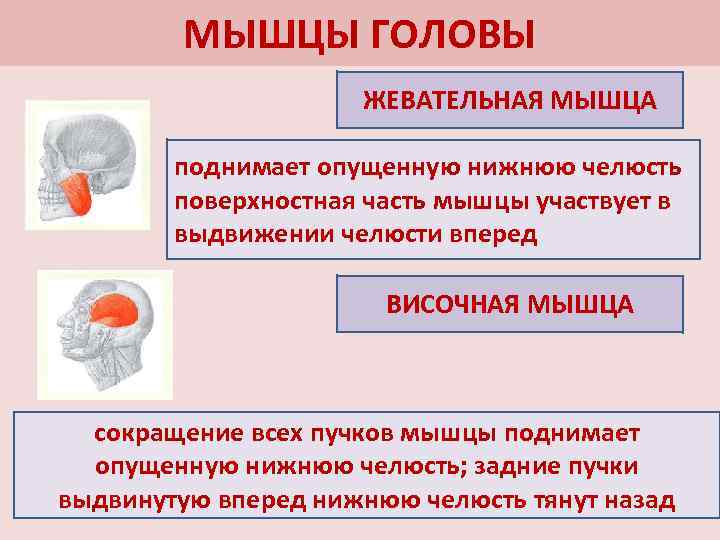 МЫШЦЫ ГОЛОВЫ

ЖЕВАТЕЛЬНАЯ МЫШЦА

поднимает опущенную нижнюю челюсть поверхностная часть мышцы участвует в выдвижении челюсти вперед

ВИСОЧНАЯ МЫШЦА

сокращение всех пучков мышцы поднимает опущенную нижнюю челюсть; задние пучки выдвинутую вперед нижнюю челюсть тянут назад